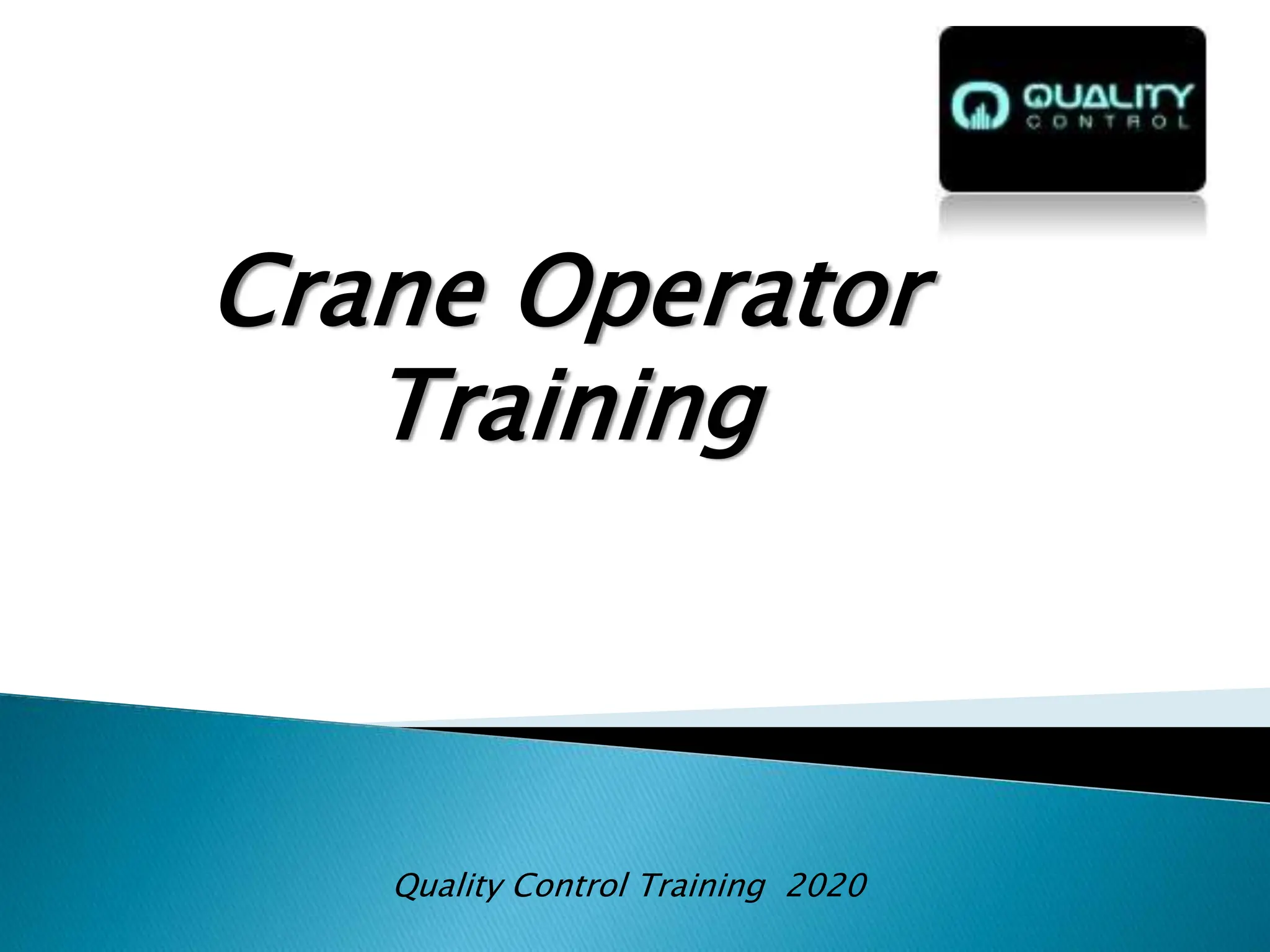 QUALITY
CONTROL

Crane Operator Training

Quality Control Training 2020